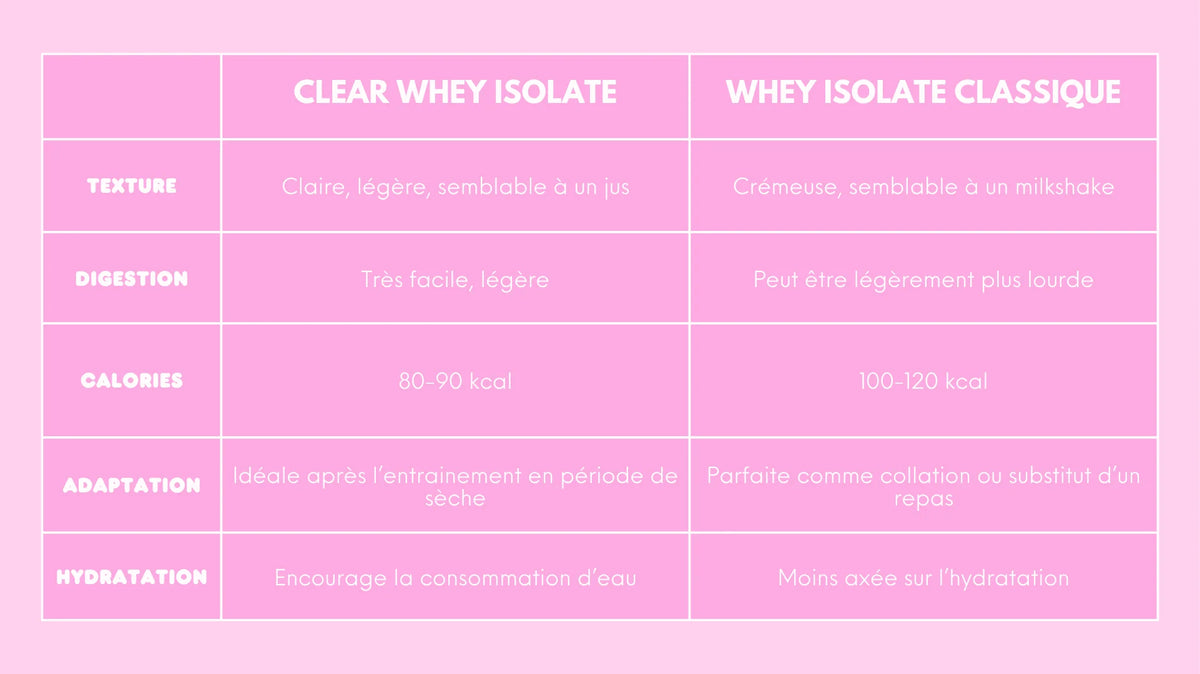 |  | CLEAR WHEY ISOLATE | WHEY ISOLATE CLASSIQUE |
|---|---|---|
| TEXTURE | Claire, légère, semblable à un jus | Crémeuse, semblable à un milkshake |
| DIGESTION | Très facile, légère | Peut être légèrement plus lourde |
| CALORIES | 80-90 kcal | 100-120 kcal |
| ADAPTATION | Idéale après l'entrainement en période de sèche | Parfaite comme collation ou substitut d'un repas |
| HYDRATATION | Encourage la consommation d'eau | Moins axée sur l'hydratation |